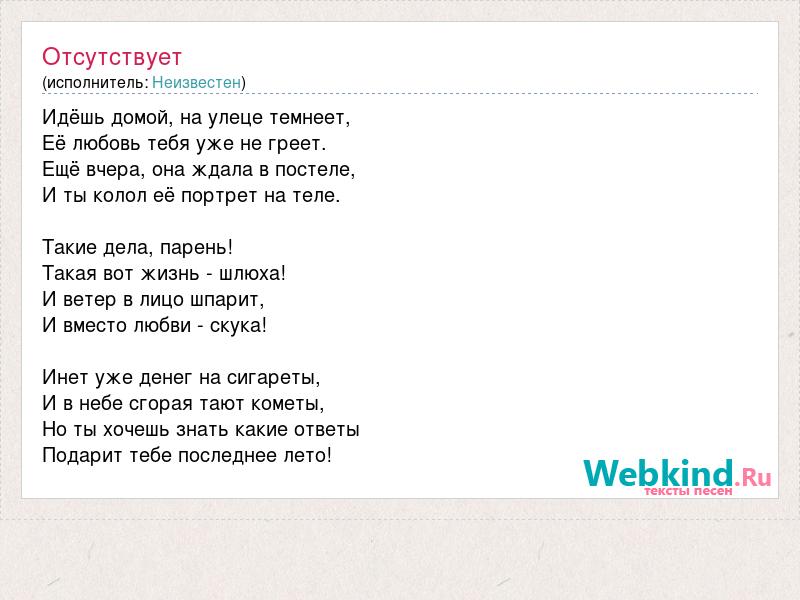 Отсутствует
(исполнитель: Неизвестен)

Идёшь домой, на улеце темнеет,
Её любовь тебя уже не греет.
Ещё вчера, она ждала в постеле,
И ты колол её портрет на теле.

Такие дела, парень!
Такая вот жизнь - шлюха!
И ветер в лицо шпарит,
И вместо любви - скука!

Инет уже денег на сигареты,
И в небе сгорая тают кометы,
Но ты хочешь знать какие ответы
Подарит тебе последнее лето!

Webkind.Ru
тексты песен